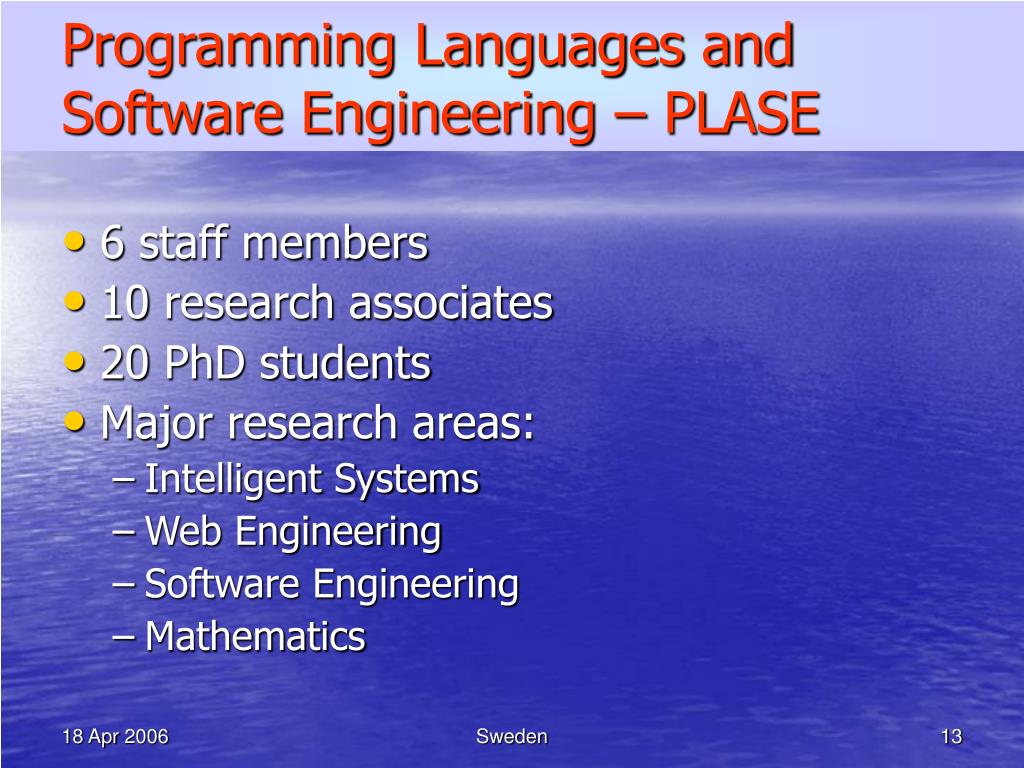 Programming Languages and Software Engineering – PLASE

• 6 staff members
• 10 research associates
• 20 PhD students
• Major research areas:
– Intelligent Systems
– Web Engineering
– Software Engineering
– Mathematics

18 Apr 2006
Sweden
13